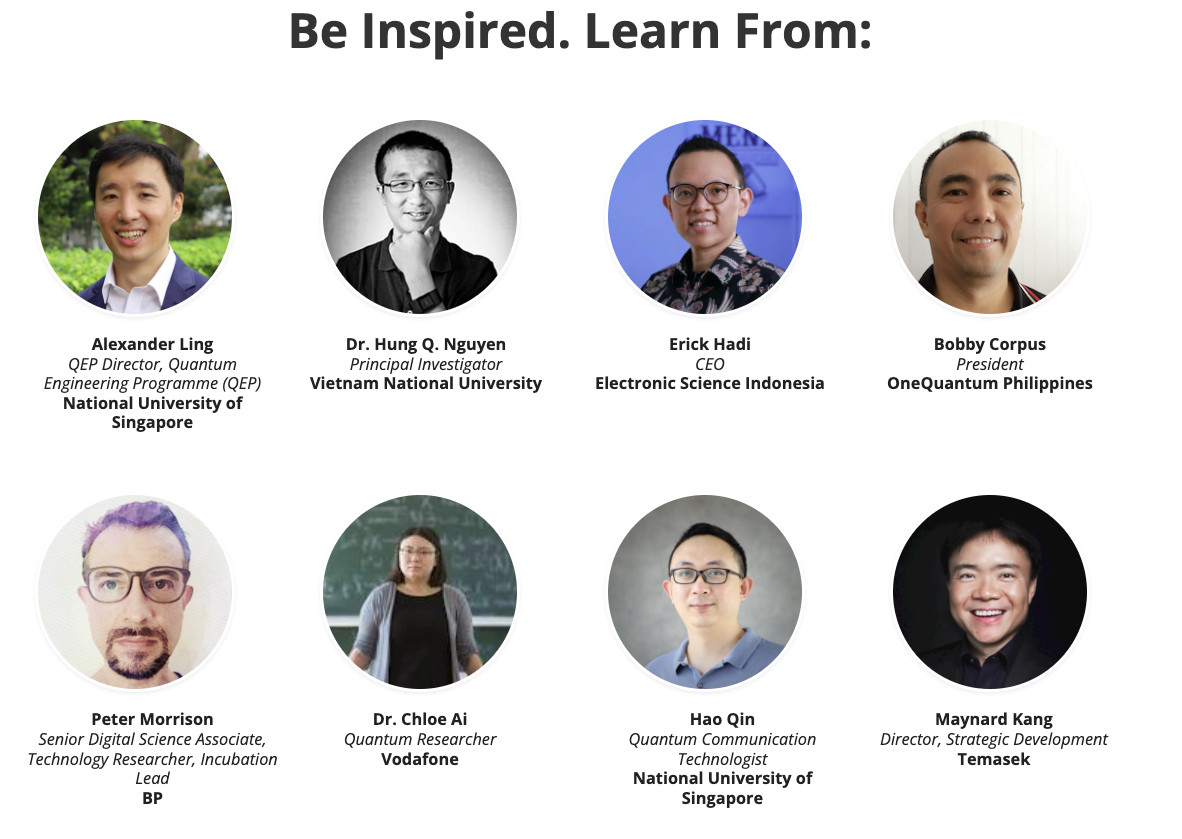 Be Inspired. Learn From:

Alexander Ling
QEP Director, Quantum Engineering Programme (QEP)
National University of Singapore

Dr. Hung Q. Nguyen
Principal Investigator
Vietnam National University

Erick Hadi
CEO
Electronic Science Indonesia

Bobby Corpus
President
OneQuantum Philippines

Peter Morrison
Senior Digital Science Associate, Technology Researcher, Incubation Lead
BP

Dr. Chloe Ai
Quantum Researcher
Vodafone

Hao Qin
Quantum Communication Technologist
National University of Singapore

Maynard Kang
Director, Strategic Development
Temasek